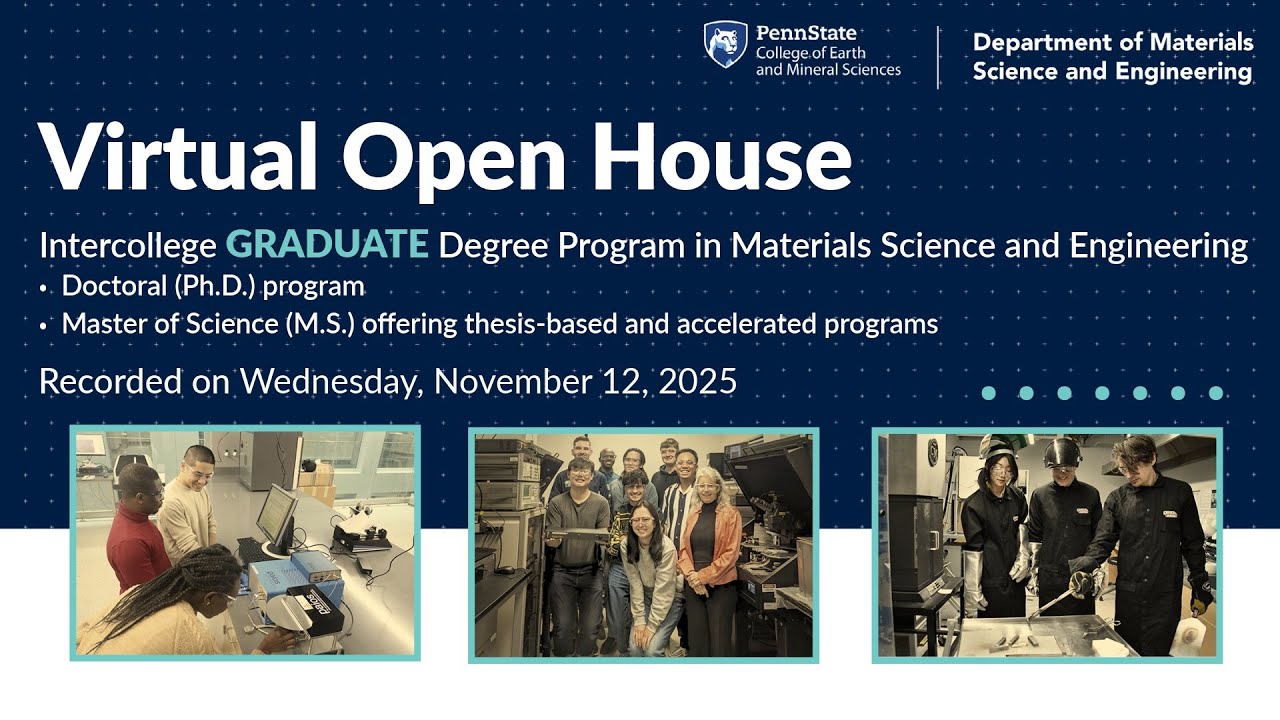 PennState
College of Earth and Mineral Sciences

Department of Materials Science and Engineering

Virtual Open House

Intercollege GRADUATE Degree Program in Materials Science and Engineering
• Doctoral (Ph.D.) program
• Master of Science (M.S.) offering thesis-based and accelerated programs

Recorded on Wednesday, November 12, 2025